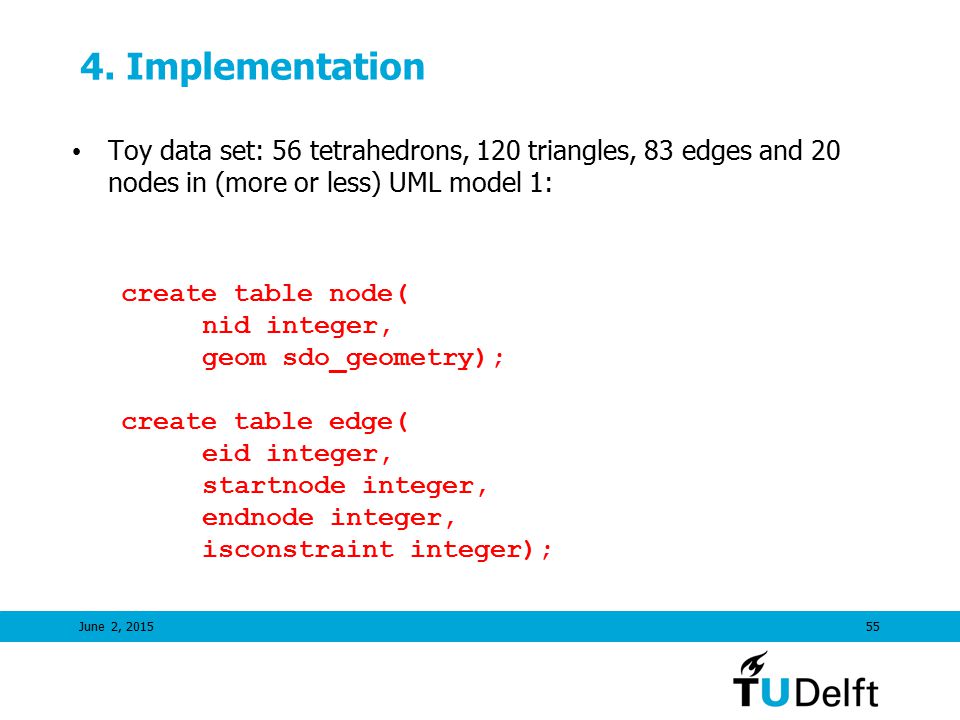 4. Implementation

• Toy data set: 56 tetrahedrons, 120 triangles, 83 edges and 20 nodes in (more or less) UML model 1:

create table node(
nid integer,
geom sdo_geometry);

create table edge(
eid integer,
startnode integer,
endnode integer,
isconstraint integer);

June 2, 2015

55

TUDelft